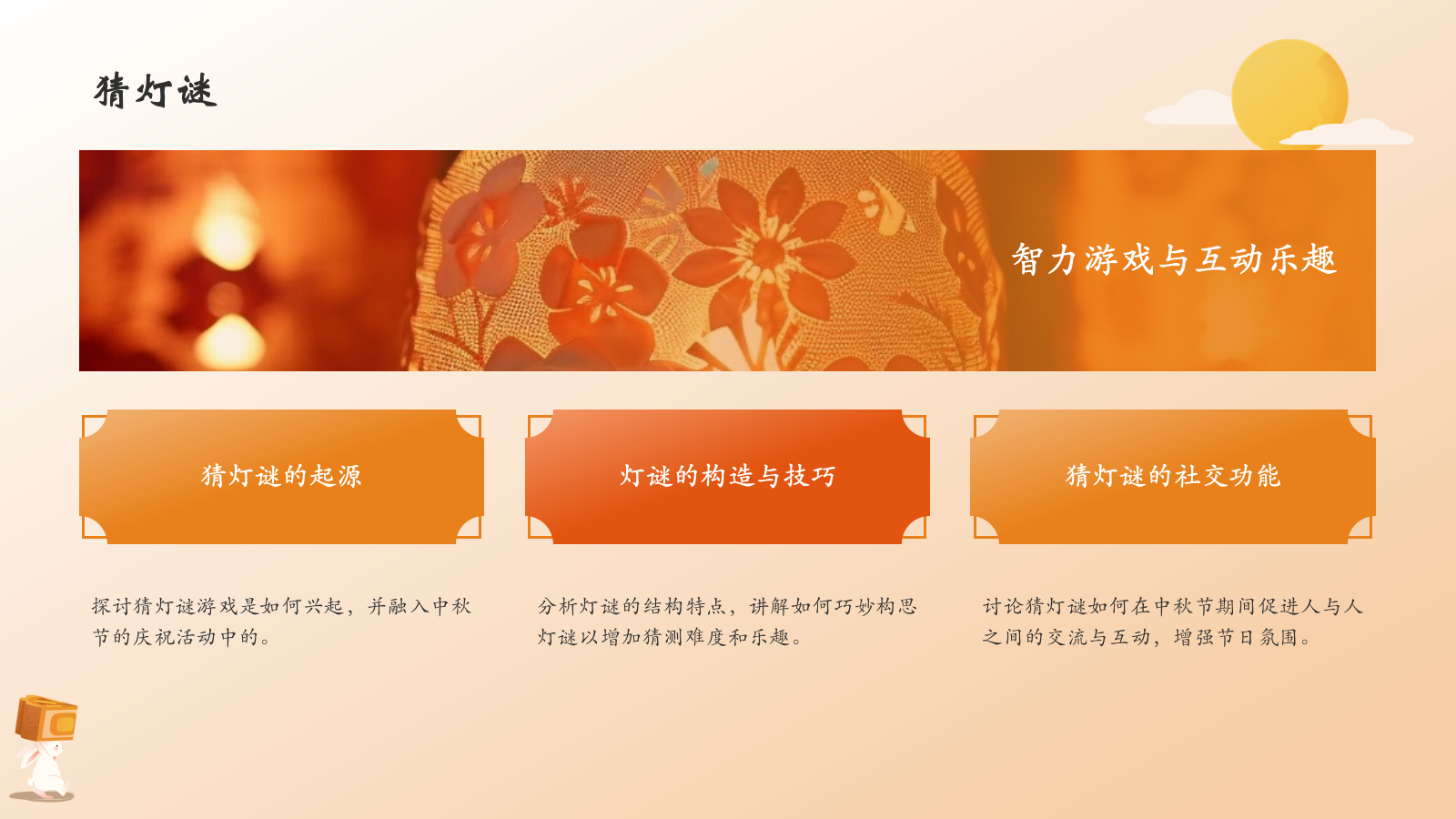 猜灯谜

智力游戏与互动乐趣

猜灯谜的起源

探讨猜灯谜游戏是如何兴起，并融入中秋节的庆祝活动中的。

灯谜的构造与技巧

分析灯谜的结构特点，讲解如何巧妙构思灯谜以增加猜测难度和乐趣。

猜灯谜的社交功能

讨论猜灯谜如何在中秋节期间促进人与人之间的交流与互动，增强节日氛围。